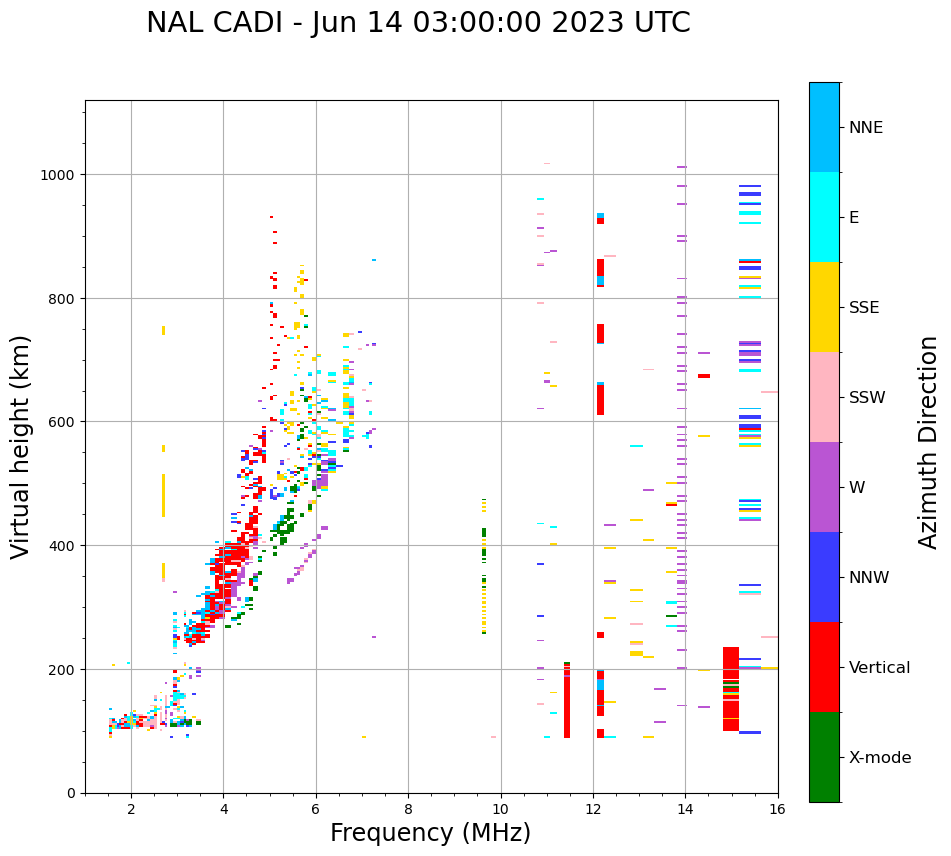 NAL CADI - Jun 14 03:00:00 2023 UTC

Virtual height (km)

1000
800
600
400
200
0

2
4
6
8
10
12
14
16

Frequency (MHz)

NNE
E
SSE
SSW
W
NNW
Vertical
X-mode

Azimuth Direction